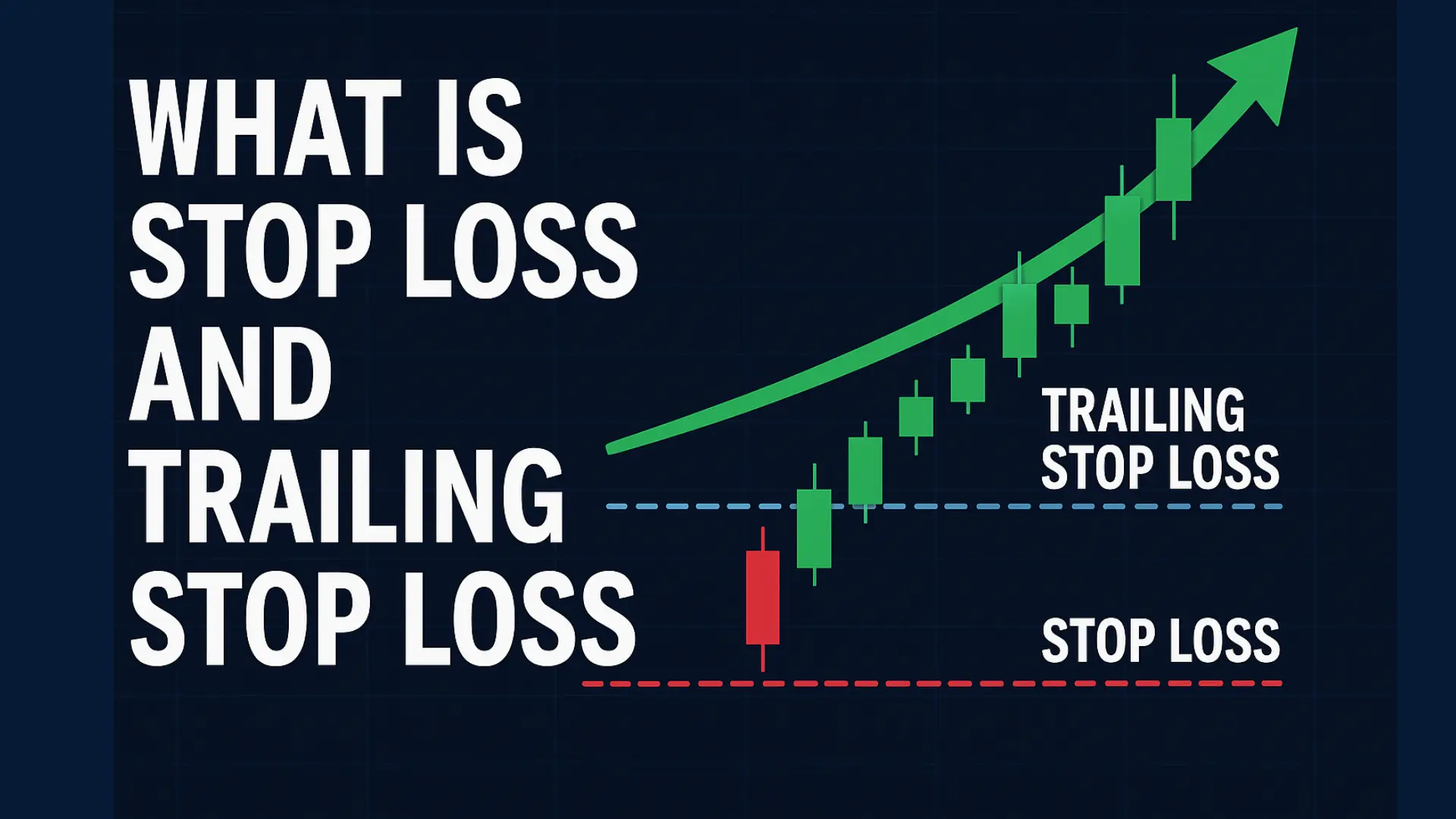 WHAT IS STOP LOSS AND TRAILING STOP LOSS

TRAILING STOP LOSS

STOP LOSS